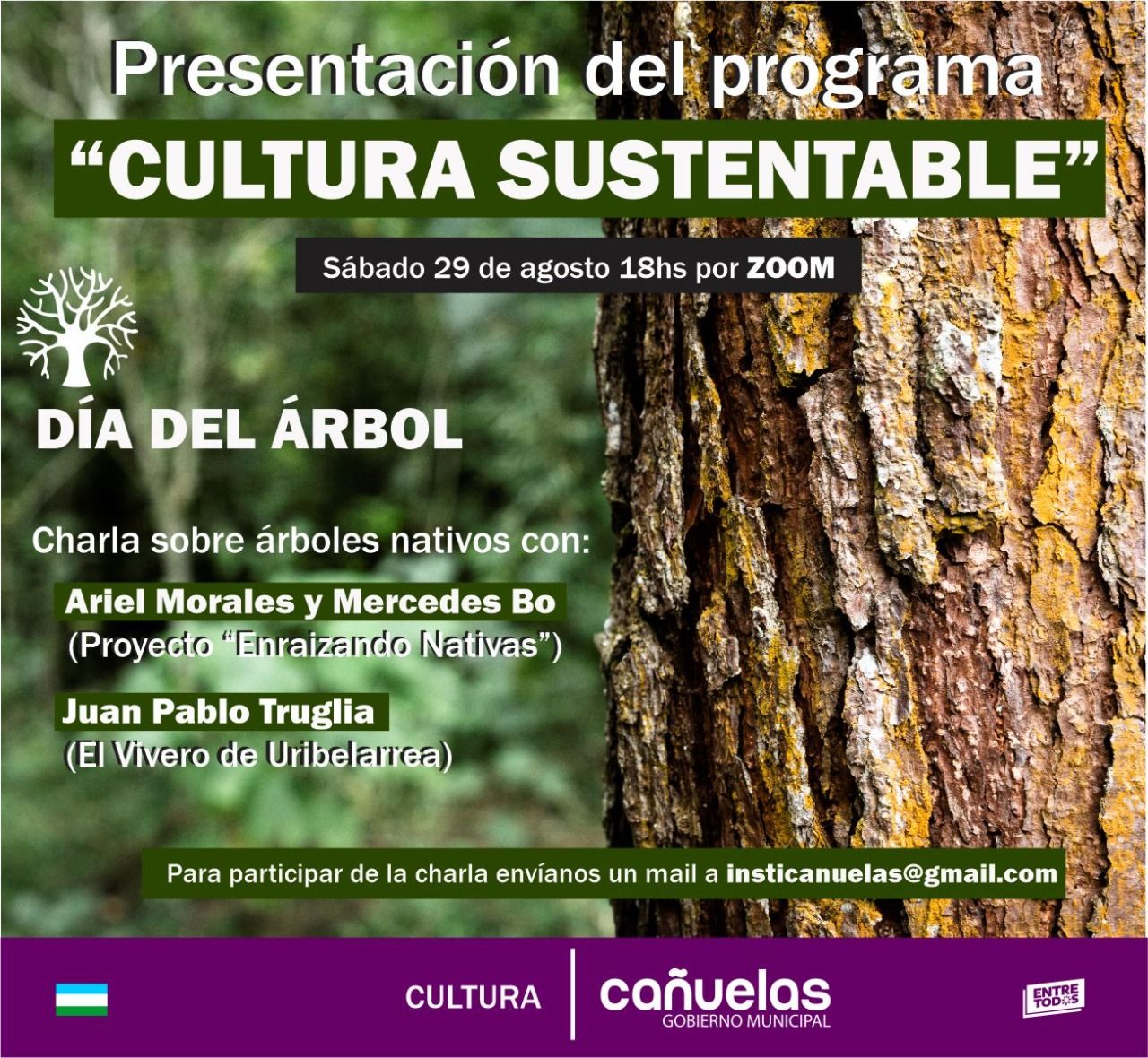 Presentación del programa
"CULTURA SUSTENTABLE"

Sábado 29 de agosto 18hs por ZOOM

DÍA DEL ÁRBOL

Charla sobre árboles nativos con:

Ariel Morales y Mercedes Bo
(Proyecto "Enraizando Nativas")

Juan Pablo Truglia
(El Vivero de Uribelarrea)

Para participar de la charla envíanos un mail a insticanuelas@gmail.com

CULTURA

cañuelas
GOBIERNO MUNICIPAL

ENTRE TODOS